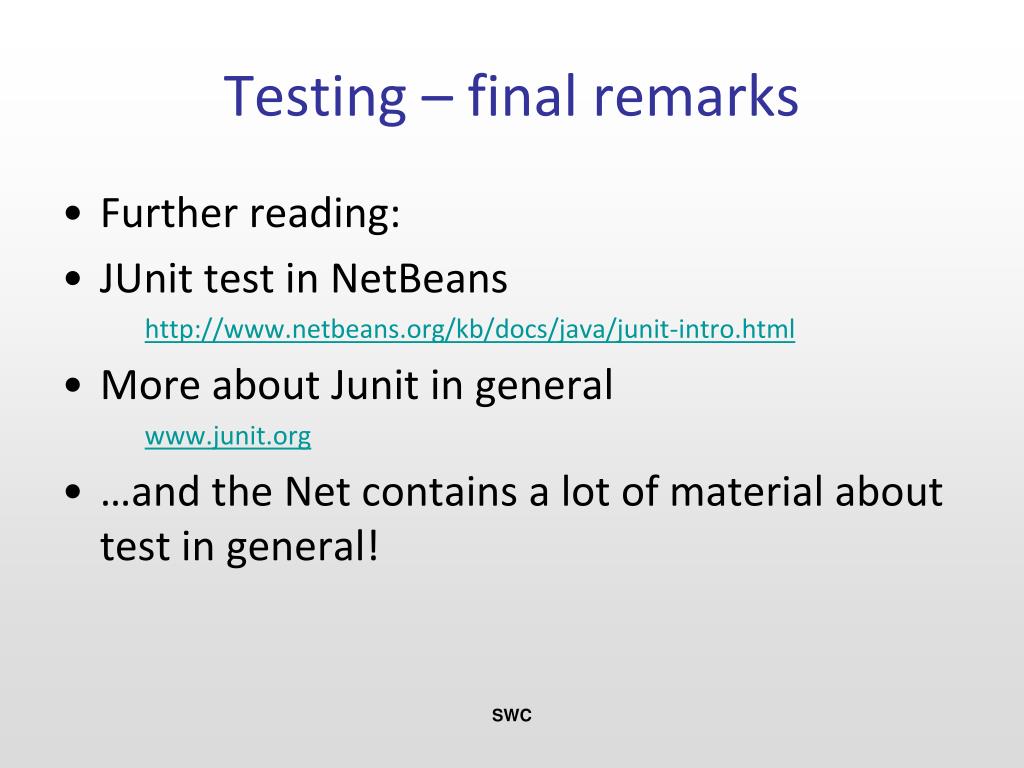 Testing – final remarks

• Further reading:
• JUnit test in NetBeans
http://www.netbeans.org/kb/docs/java/junit-intro.html
• More about Junit in general
www.junit.org
• …and the Net contains a lot of material about test in general!

SWC